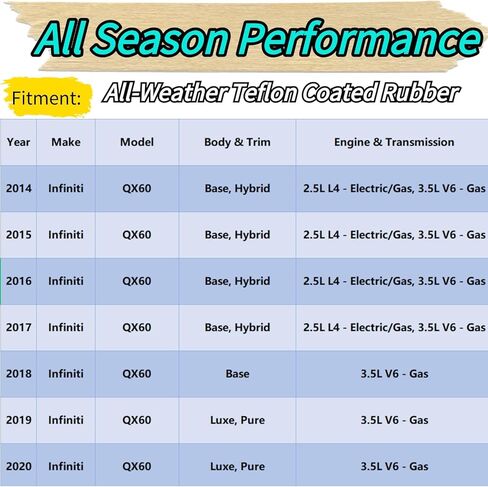 All Season Performance

Fitment:

All-Weather Teflon Coated Rubber

| Year | Make | Model | Body & Trim | Engine & Transmission |
|---|---|---|---|---|
| 2014 | Infiniti | QX60 | Base, Hybrid | 2.5L L4 - Electric/Gas, 3.5L V6 - Gas |
| 2015 | Infiniti | QX60 | Base, Hybrid | 2.5L L4 - Electric/Gas, 3.5L V6 - Gas |
| 2016 | Infiniti | QX60 | Base, Hybrid | 2.5L L4 - Electric/Gas, 3.5L V6 - Gas |
| 2017 | Infiniti | QX60 | Base, Hybrid | 2.5L L4 - Electric/Gas, 3.5L V6 - Gas |
| 2018 | Infiniti | QX60 | Base | 3.5L V6 - Gas |
| 2019 | Infiniti | QX60 | Luxe, Pure | 3.5L V6 - Gas |
| 2020 | Infiniti | QX60 | Luxe, Pure | 3.5L V6 - Gas |